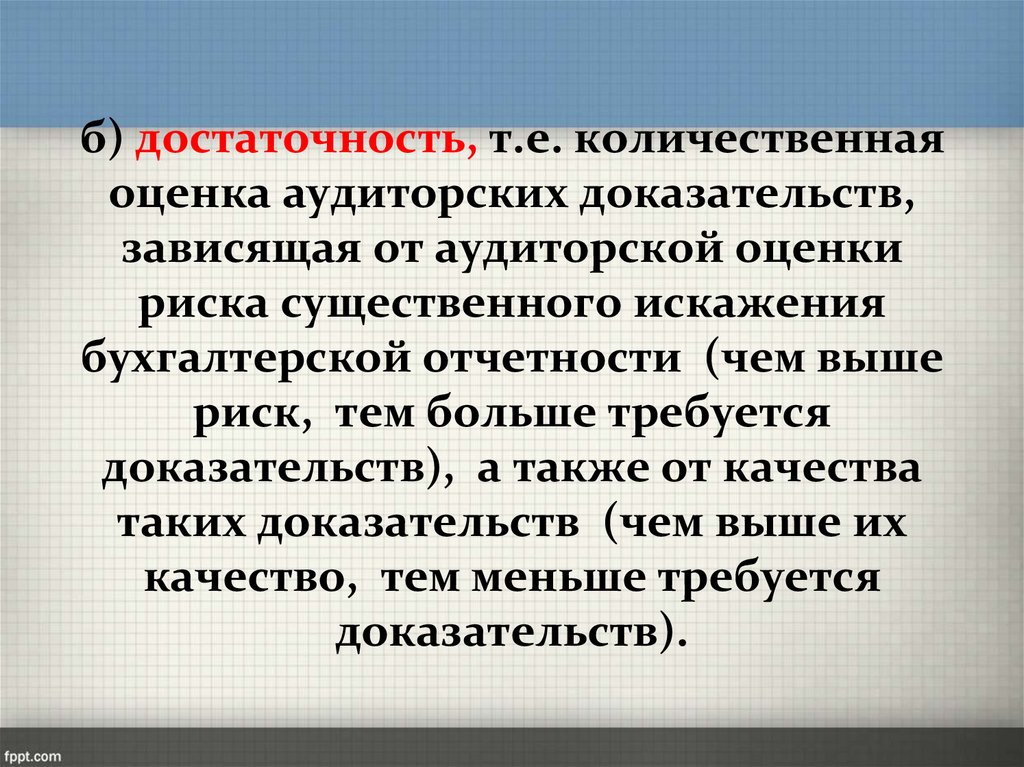 б) достаточность, т.е. количественная оценка аудиторских доказательств, зависящая от аудиторской оценки риска существенного искажения бухгалтерской отчетности (чем выше риск, тем больше требуется доказательств), а также от качества таких доказательств (чем выше их качество, тем меньше требуется доказательств).

fppt.com